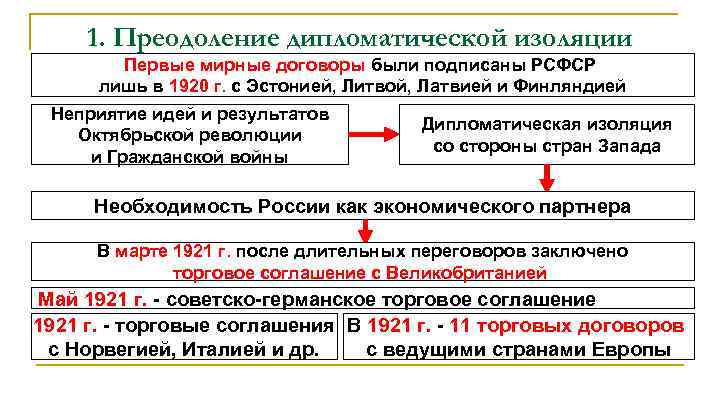 1. Преодоление дипломатической изоляции

Первые мирные договоры были подписаны РСФСР лишь в 1920 г. с Эстонией, Литвой, Латвией и Финляндией

Неприятие идей и результатов Октябрьской революции и Гражданской войны

Дипломатическая изоляция со стороны стран Запада

Необходимость России как экономического партнера

В марте 1921 г. после длительных переговоров заключено торговое соглашение с Великобританией

Май 1921 г. - советско-германское торговое соглашение

1921 г. - торговые соглашения с Норвегией, Италией и др.

В 1921 г. - 11 торговых договоров с ведущими странами Европы